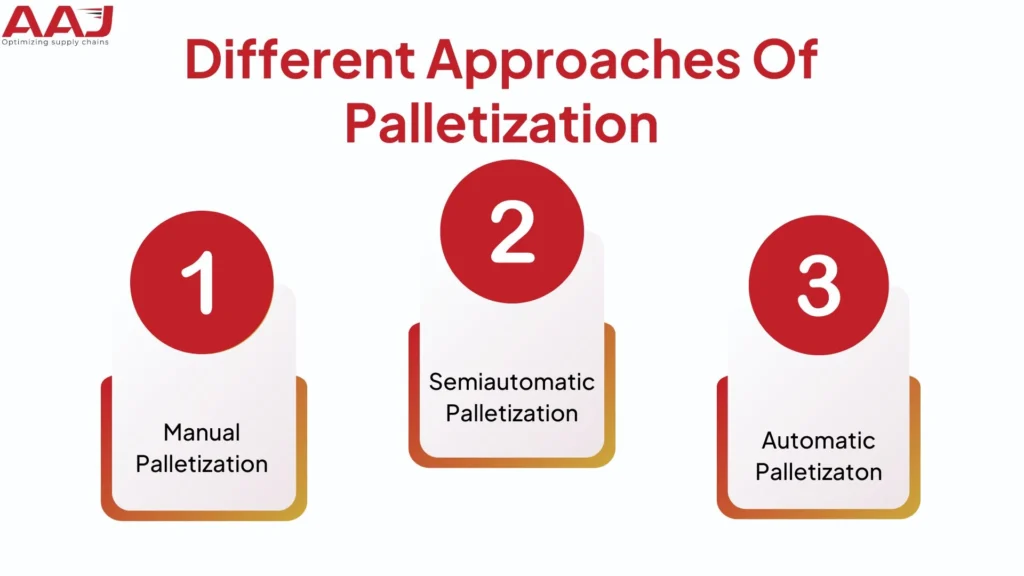 AAJ
Optimizing supply chains

Different Approaches Of Palletization

1

Manual Palletization

2

Semiautomatic Palletization

3

Automatic Palletizaton